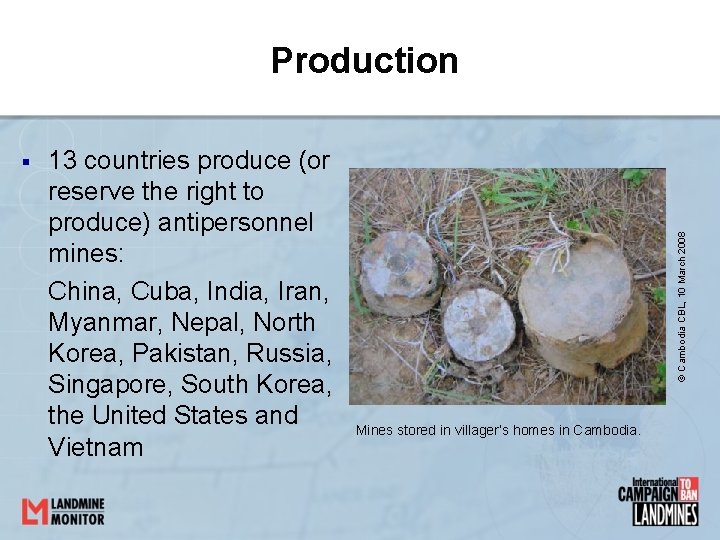 Production

▪ 13 countries produce (or reserve the right to produce) antipersonnel mines:

China, Cuba, India, Iran, Myanmar, Nepal, North Korea, Pakistan, Russia, Singapore, South Korea, the United States and Vietnam

© Cambodia CBL, 10 March 2008

Mines stored in villager's homes in Cambodia.

LANDMINE MONITOR

International CAMPAIGN TO BAN LANDMINES